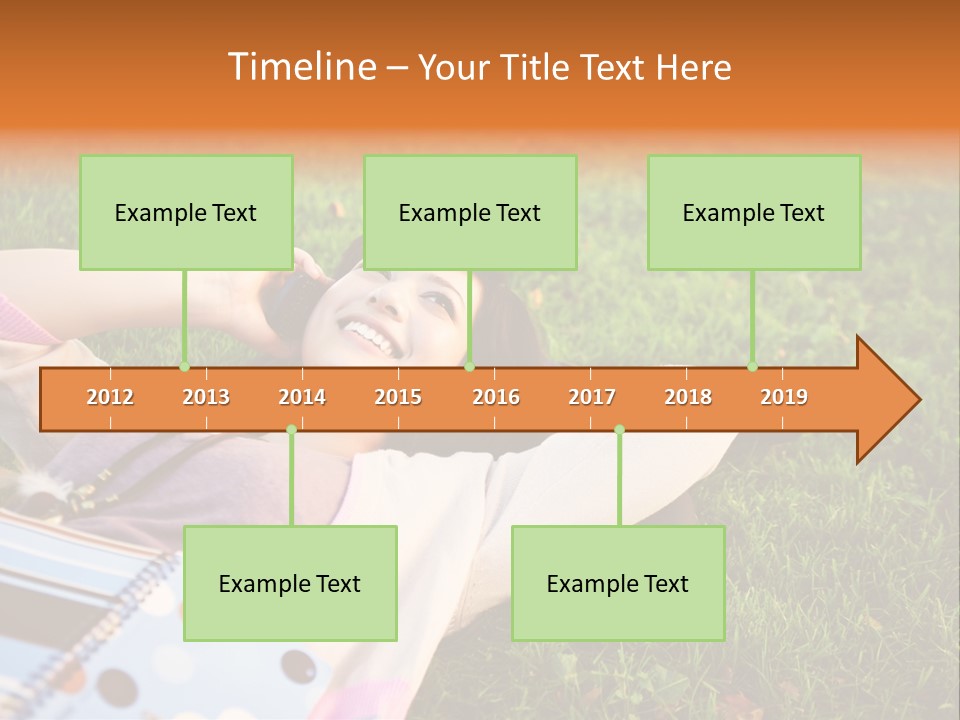 Timeline – Your Title Text Here

Example Text

Example Text

Example Text

2012 2013 2014 2015 2016 2017 2018 2019

Example Text

Example Text